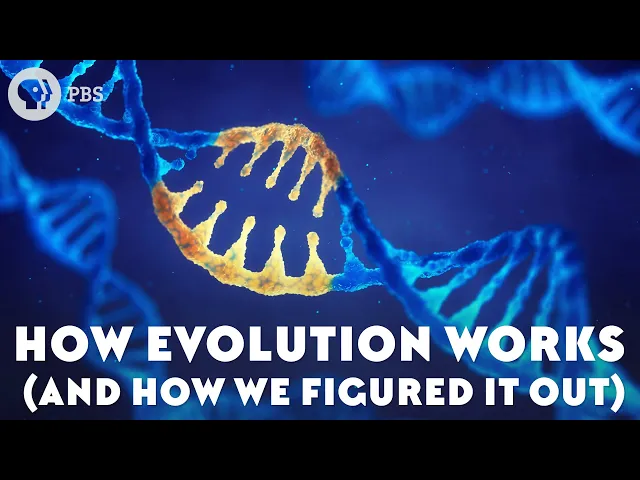 PBS

HOW EVOLUTION WORKS (AND HOW WE FIGURED IT OUT)